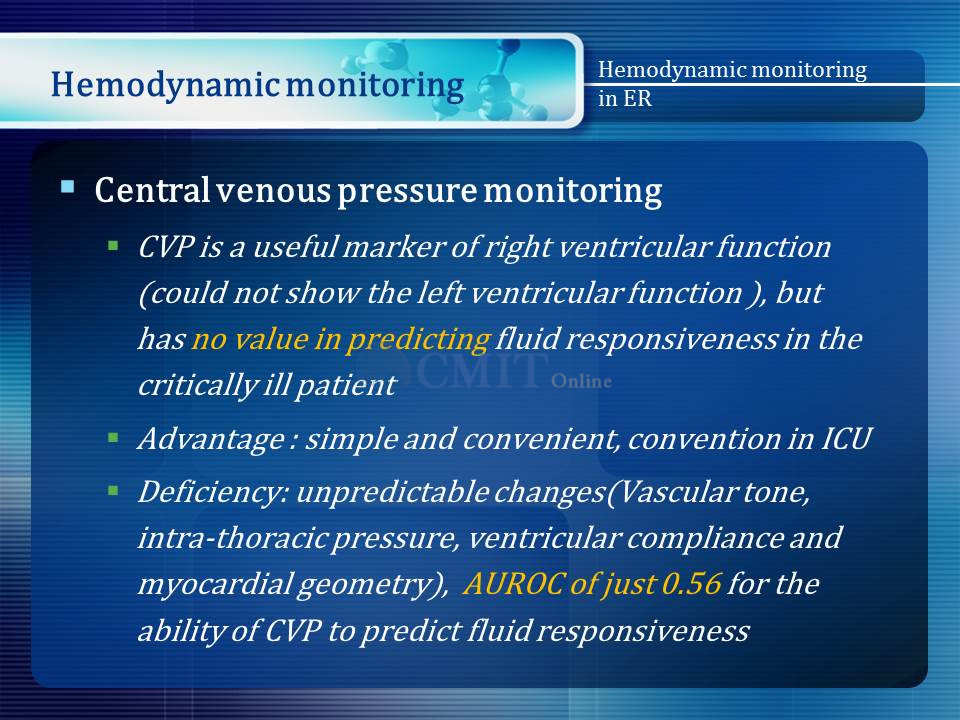 Hemodynamic monitoring

Hemodynamic monitoring in ER

Central venous pressure monitoring

CVP is a useful marker of right ventricular function (could not show the left ventricular function ), but has no value in predicting fluid responsiveness in the critically ill patient

CMIT Online

Advantage : simple and convenient, convention in ICU

Deficiency: unpredictable changes(Vascular tone, intra-thoracic pressure, ventricular compliance and myocardial geometry), AUROC of just 0.56 for the ability of CVP to predict fluid responsiveness